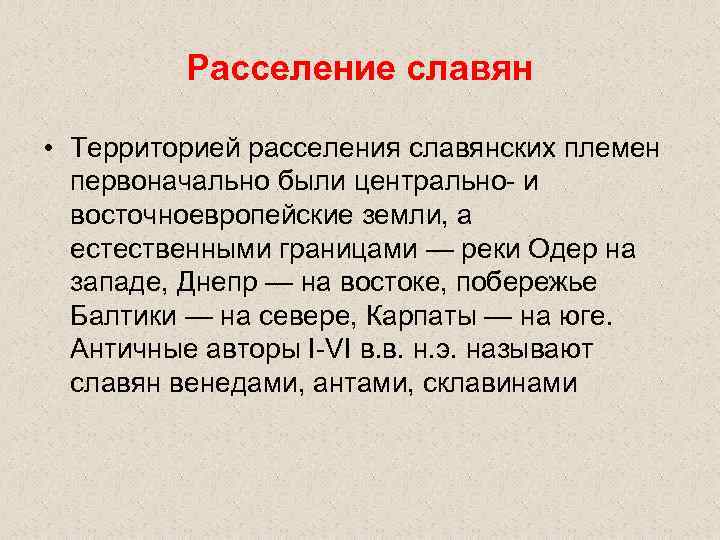 Расселение славян

• Территорией расселения славянских племен первоначально были центрально- и восточноевропейские земли, а естественными границами — реки Одер на западе, Днепр — на востоке, побережье Балтики — на севере, Карпаты — на юге. Античные авторы I-VI в.в. н.э. называют славян венедами, антами, склавинами